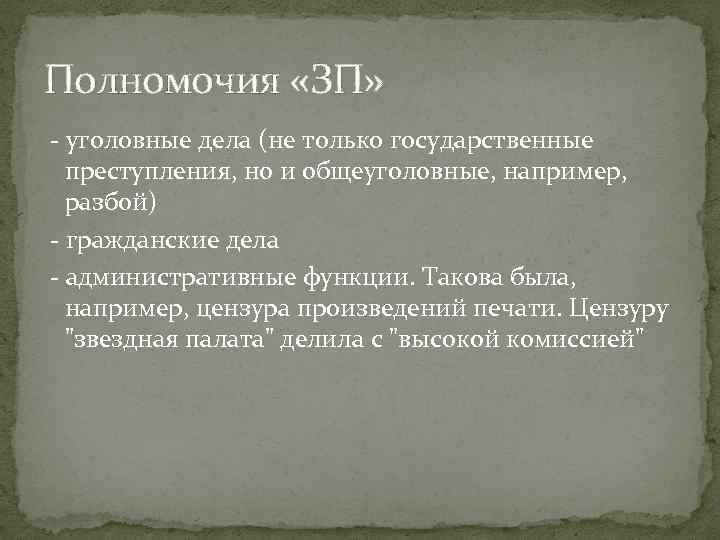 Полномочия «ЗП»

- уголовные дела (не только государственные преступления, но и общеуголовные, например, разбой)

- гражданские дела

- административные функции. Такова была, например, цензура произведений печати. Цензуру "звездная палата" делила с "высокой комиссией"